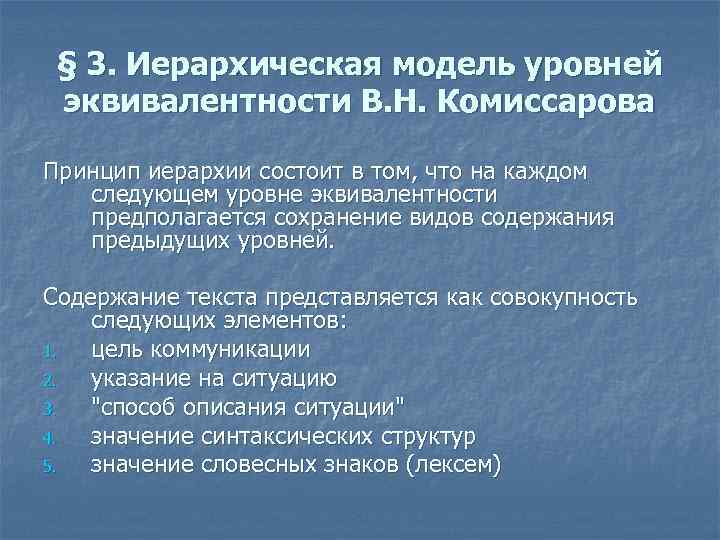 § 3. Иерархическая модель уровней эквивалентности В.Н. Комиссарова

Принцип иерархии состоит в том, что на каждом следующем уровне эквивалентности предполагается сохранение видов содержания предыдущих уровней.

Содержание текста представляется как совокупность следующих элементов:
1. цель коммуникации
2. указание на ситуацию
3. "способ описания ситуации"
4. значение синтаксических структур
5. значение словесных знаков (лексем)